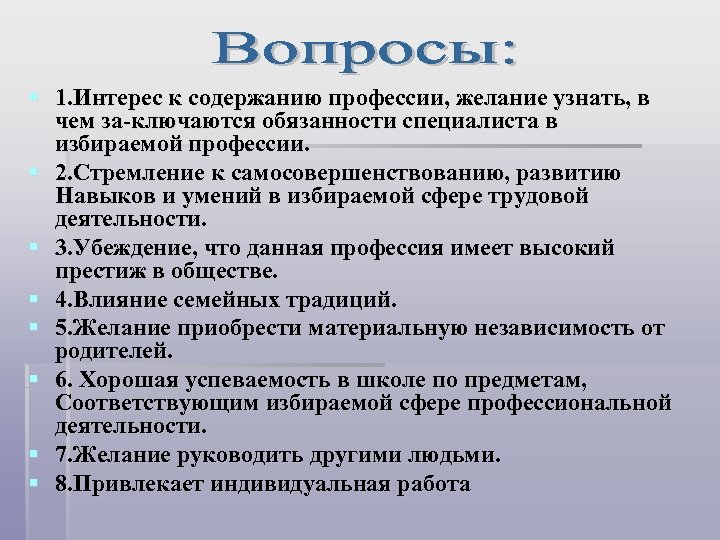 Вопросы:

1.Интерес к содержанию профессии, желание узнать, в чем за-ключаются обязанности специалиста в избираемой профессии.

2.Стремление к самосовершенствованию, развитию Навыков и умений в избираемой сфере трудовой деятельности.

3.Убеждение, что данная профессия имеет высокий престиж в обществе.

4.Влияние семейных традиций.

5.Желание приобрести материальную независимость от родителей.

6. Хорошая успеваемость в школе по предметам, Соответствующим избираемой сфере профессиональной деятельности.

7.Желание руководить другими людьми.

8.Привлекает индивидуальная работа